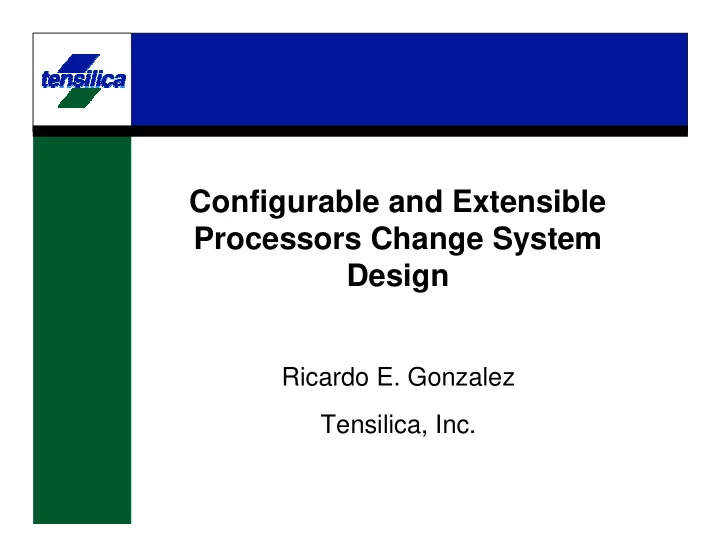 tensilica

Configurable and Extensible Processors Change System Design

Ricardo E. Gonzalez

Tensilica, Inc.